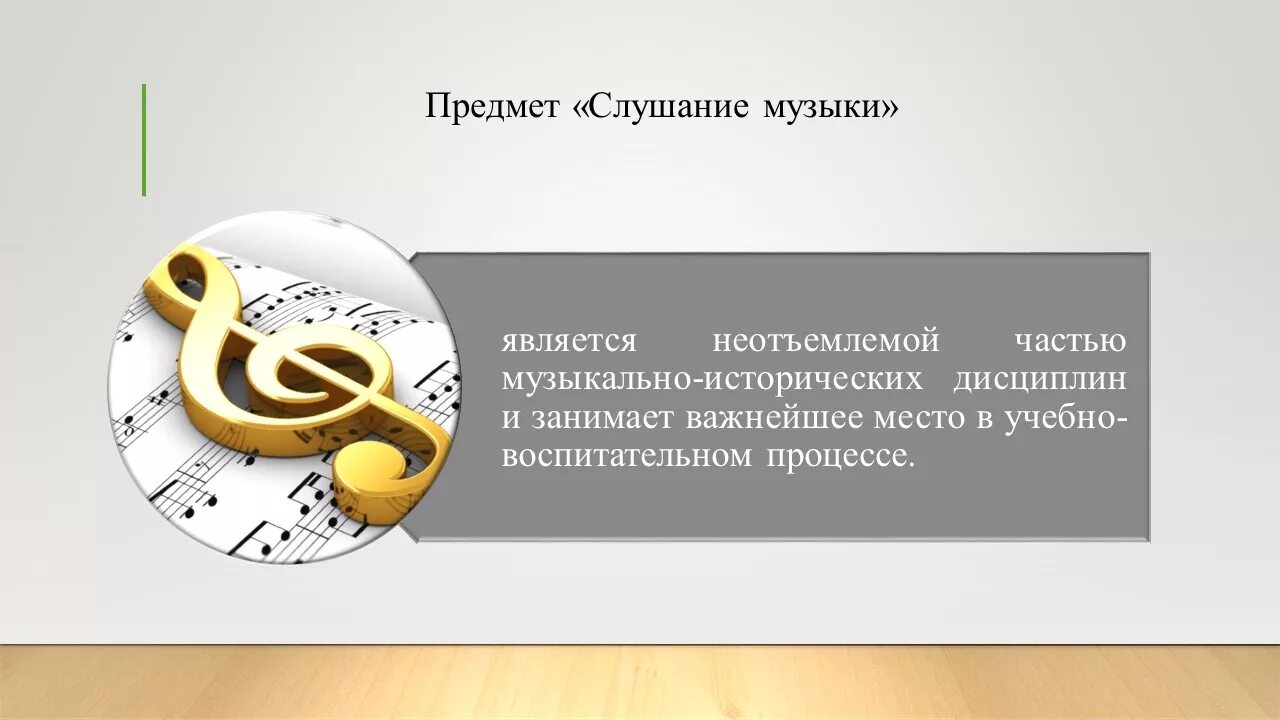 Предмет «Слушание музыки»

является неотъемлемой частью музыкально-исторических дисциплин и занимает важнейшее место в учебно-воспитательном процессе.